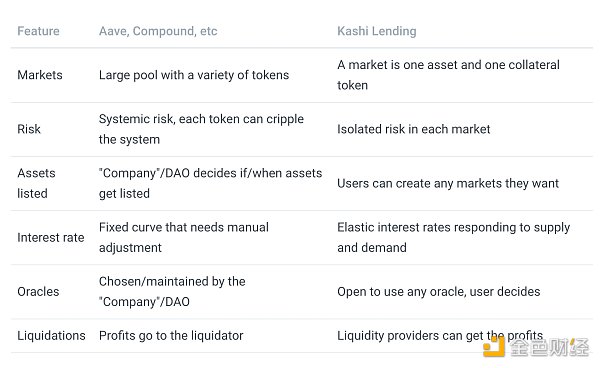 | Feature | Aave, Compound, etc | Kashi Lending |
|---|---|---|
| Markets | Large pool with a variety of tokens | A market is one asset and one collateral token |
| Risk | Systemic risk, each token can cripple the system | Isolated risk in each market |
| Assets listed | "Company"/DAO decides if/when assets get listed | Users can create any markets they want |
| Interest rate | Fixed curve that needs manual adjustment | Elastic interest rates responding to supply and demand |
| Oracles | Chosen/maintained by the "Company"/DAO | Open to use any oracle, user decides |
| Liquidations | Profits go to the liquidator | Liquidity providers can get the profits |

金色财经